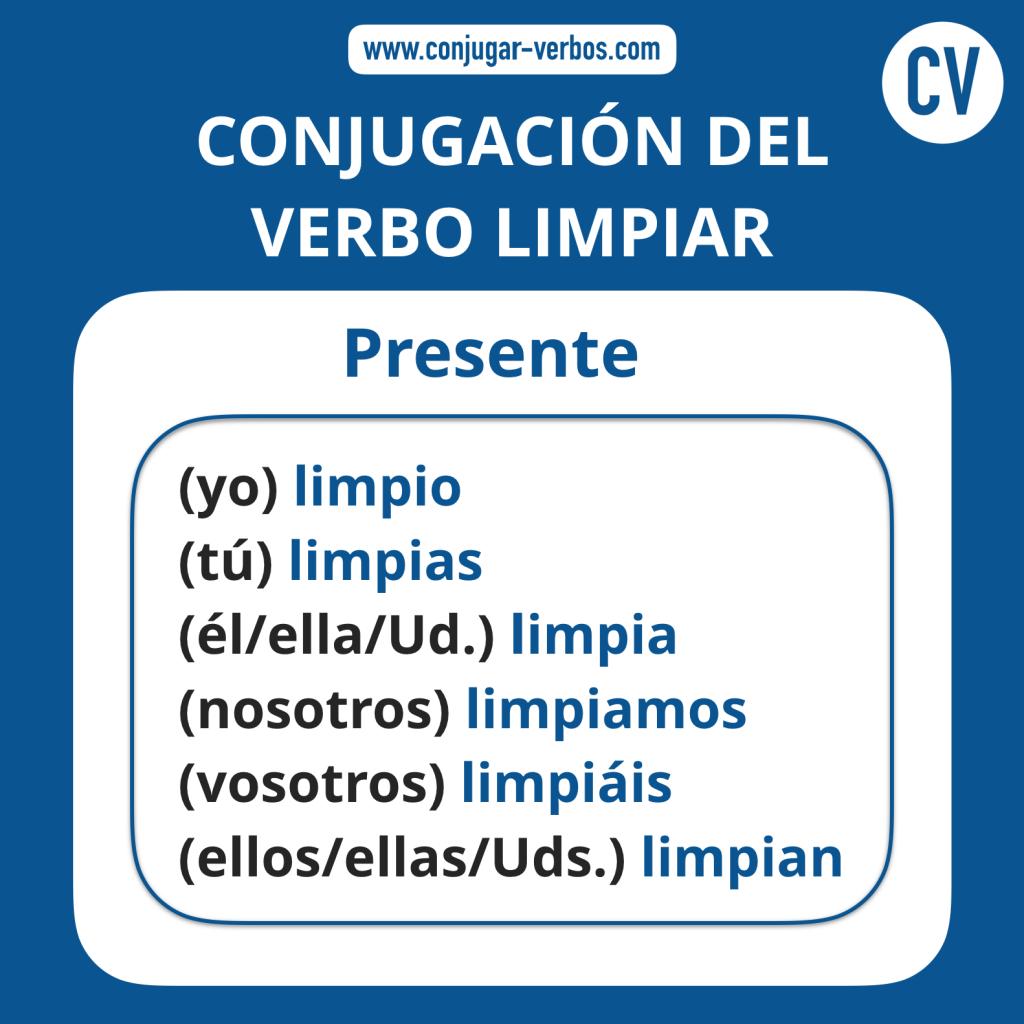 www.conjugar-verbos.com

CV

CONJUGACIÓN DEL VERBO LIMPIAR

Presente

(yo) limpio
(tú) limpias
(él/ella/Ud.) limpia
(nosotros) limpiamos
(vosotros) limpiáis
(ellos/ellas/Uds.) limpian